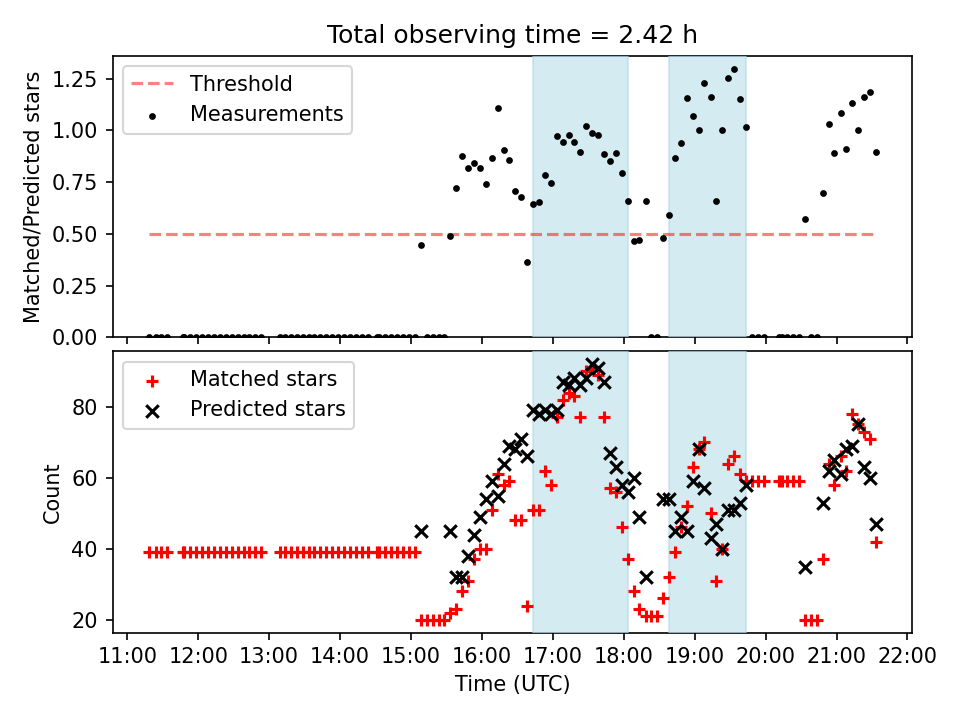 Total observing time = 2.42 h

Threshold
Measurements

Matched/Predicted stars

1.25
1.00
0.75
0.50
0.25
0.00

Matched stars
Predicted stars

Count

80
60
40
20

11:00 12:00 13:00 14:00 15:00 16:00 17:00 18:00 19:00 20:00 21:00 22:00
Time (UTC)